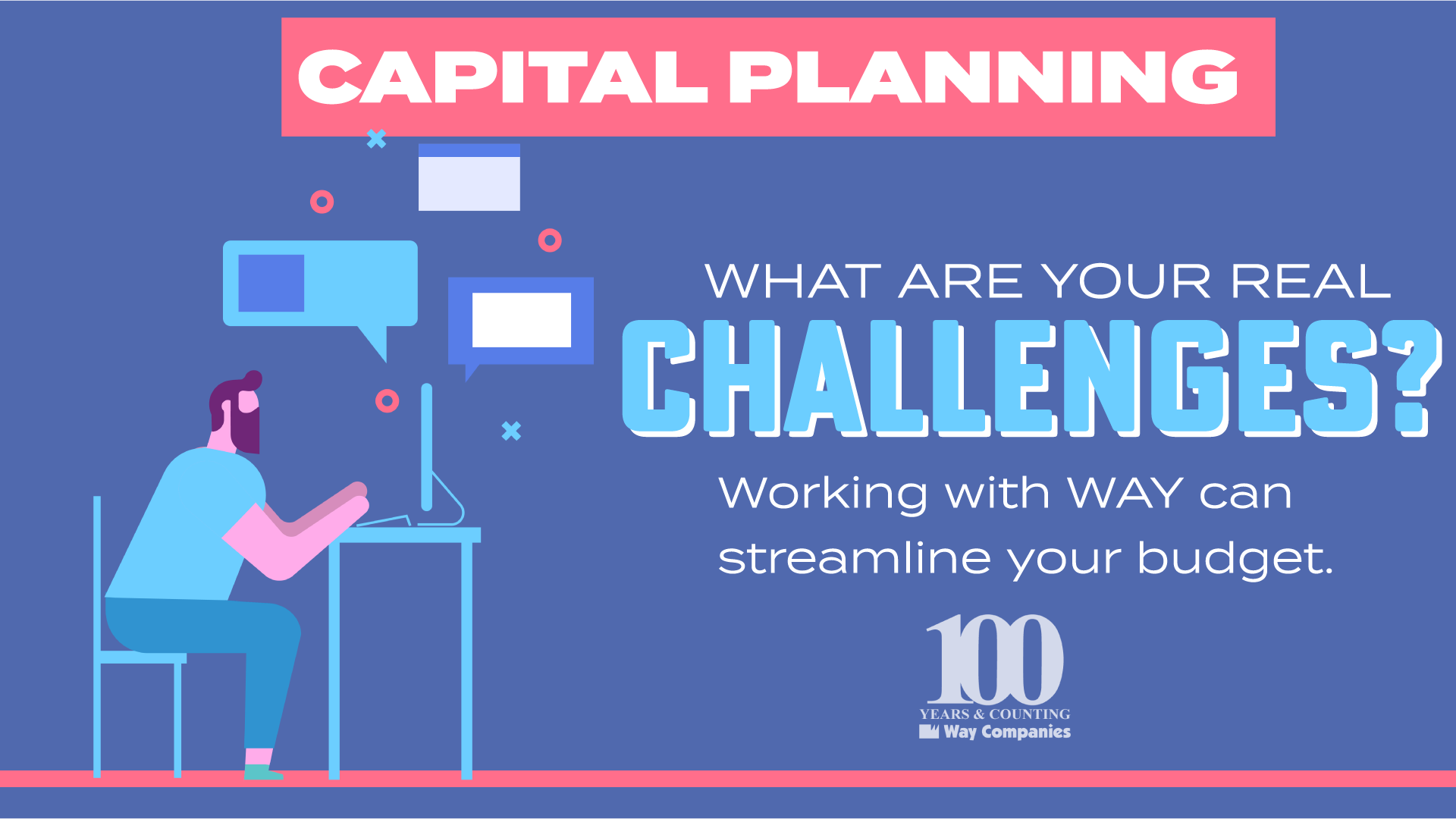 CAPITAL PLANNING

WHAT ARE YOUR REAL CHALLENGES?

Working with WAY can streamline your budget.

100
YEARS & COUNTING
Way Companies